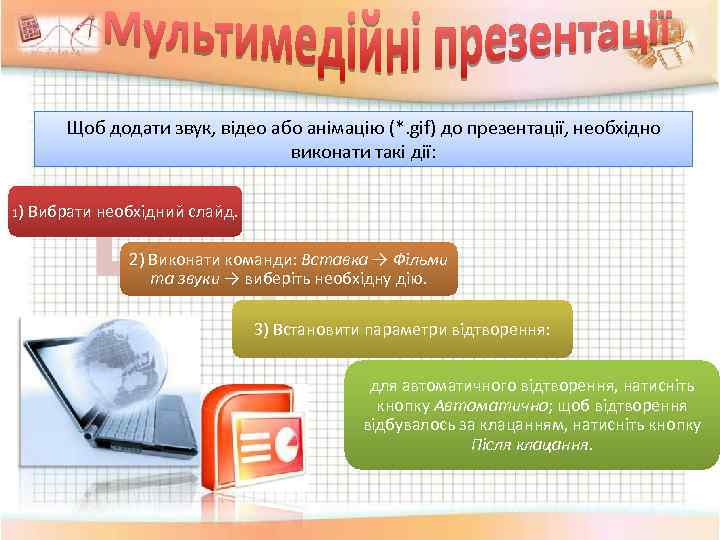 Мультимедійні презентації

Щоб додати звук, відео або анімацію (*.gif) до презентації, необхідно виконати такі дії:

1) Вибрати необхідний слайд.

2) Виконати команди: Вставка → Фільми та звуки → виберіть необхідну дію.

3) Встановити параметри відтворення:

для автоматичного відтворення, натисніть кнопку Автоматично; щоб відтворення відбувалось за клацанням, натисніть кнопку Після клацання.